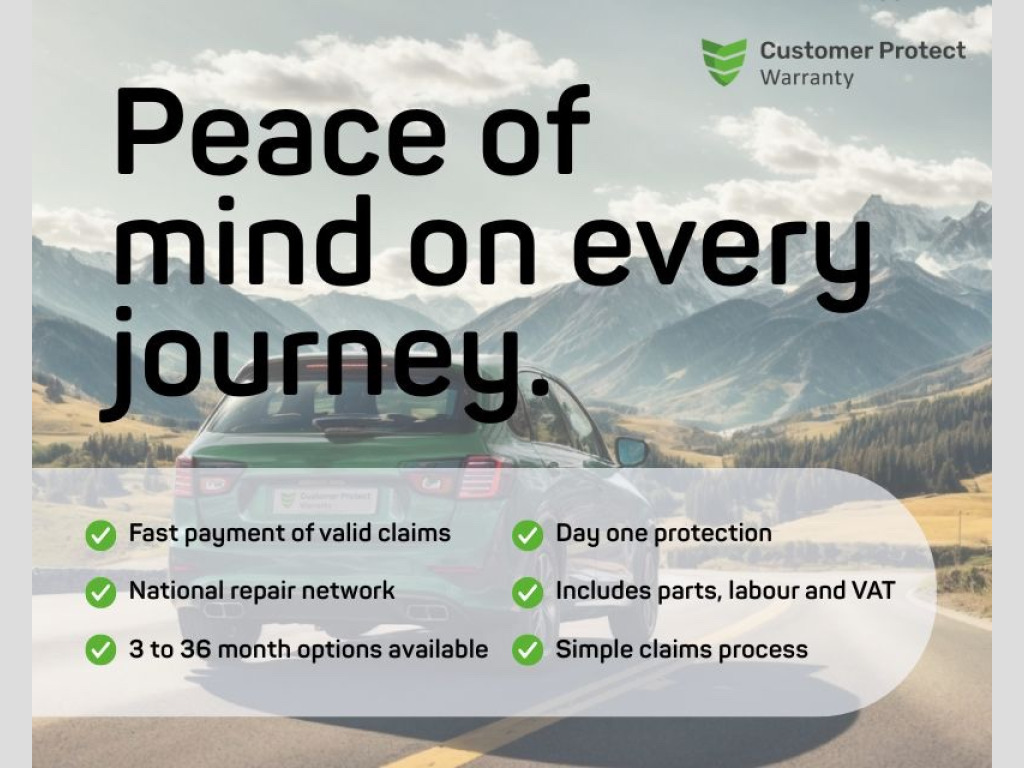 Customer Protect
Warranty

Peace of mind on every journey.

Customer Protect

Fast payment of valid claims
National repair network
3 to 36 month options available

Day one protection
Includes parts, labour and VAT
Simple claims process